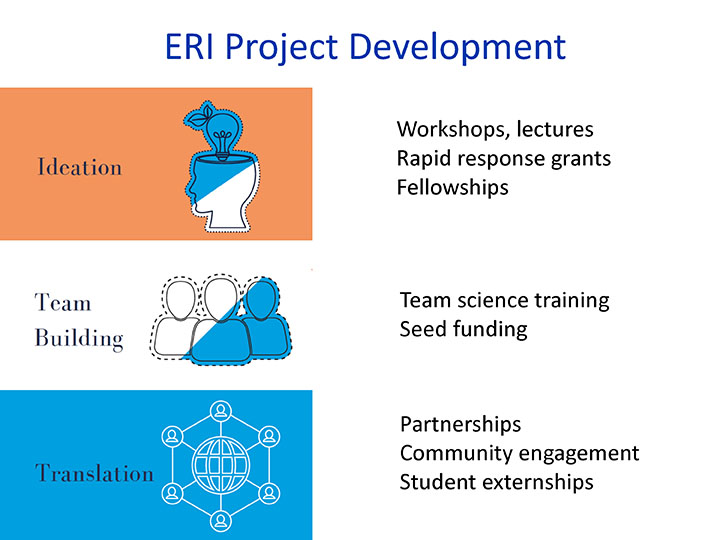 ERI Project Development

Ideation

Workshops, lectures
Rapid response grants
Fellowships

Team Building

Team science training
Seed funding

Translation

Partnerships
Community engagement
Student externships